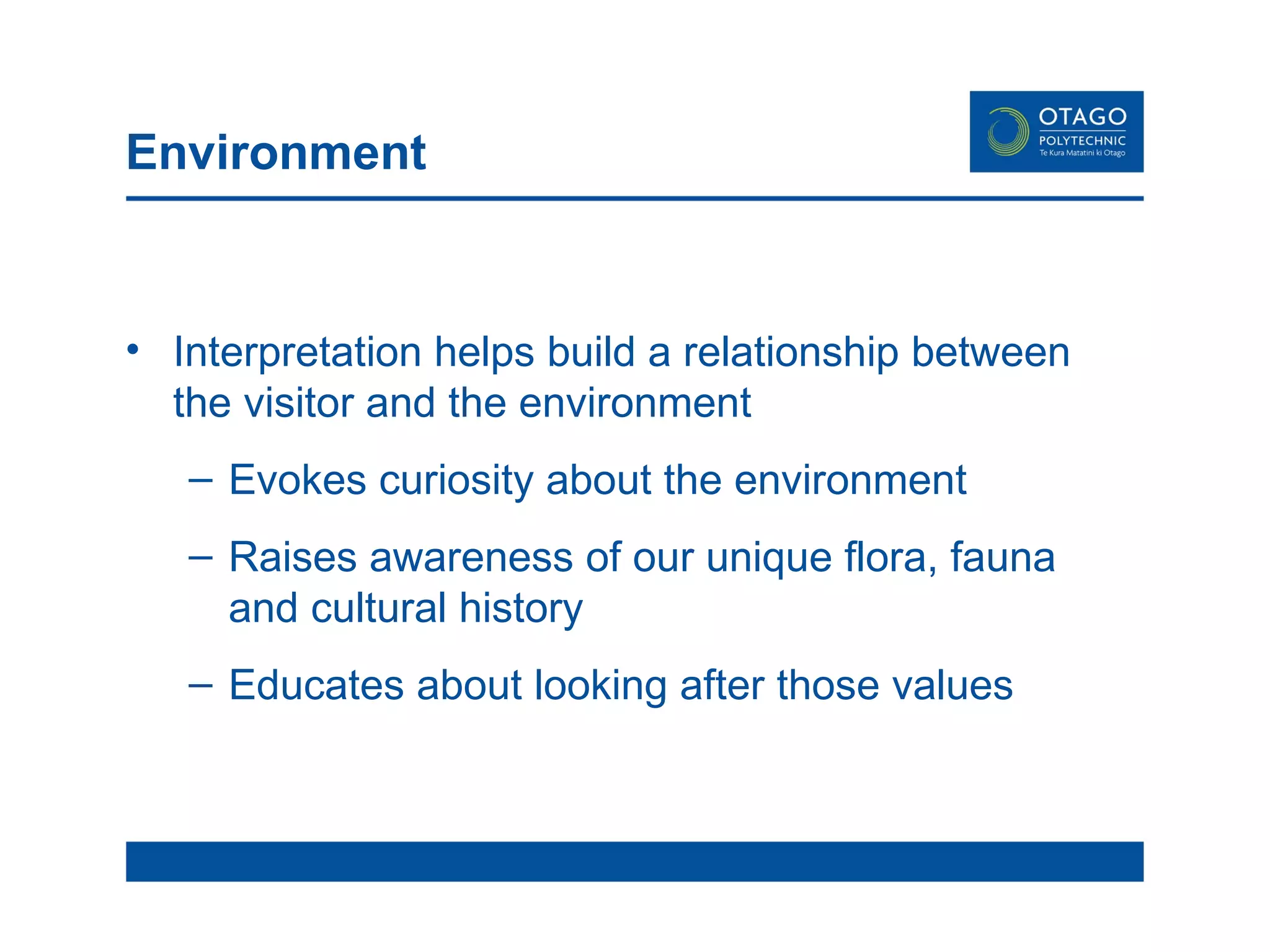 Environment

OTAGO
POLYTECHNIC
Te Kura Matatini ki Otago

• Interpretation helps build a relationship between the visitor and the environment

– Evokes curiosity about the environment

– Raises awareness of our unique flora, fauna and cultural history

– Educates about looking after those values